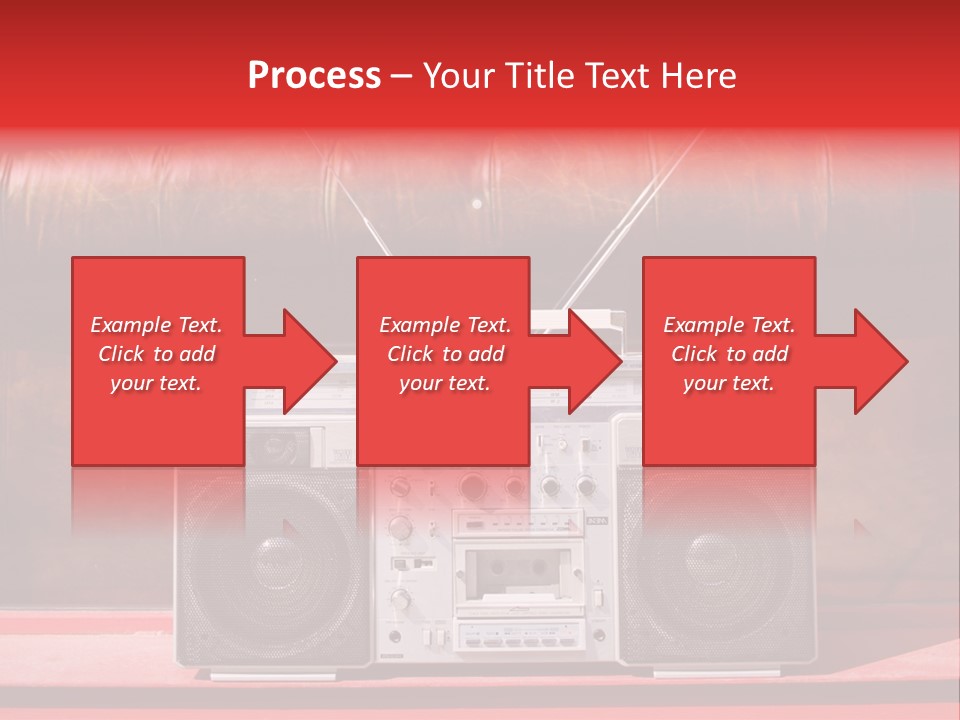 Process – Your Title Text Here

Example Text. Click to add your text.

Example Text. Click to add your text.

Example Text. Click to add your text.